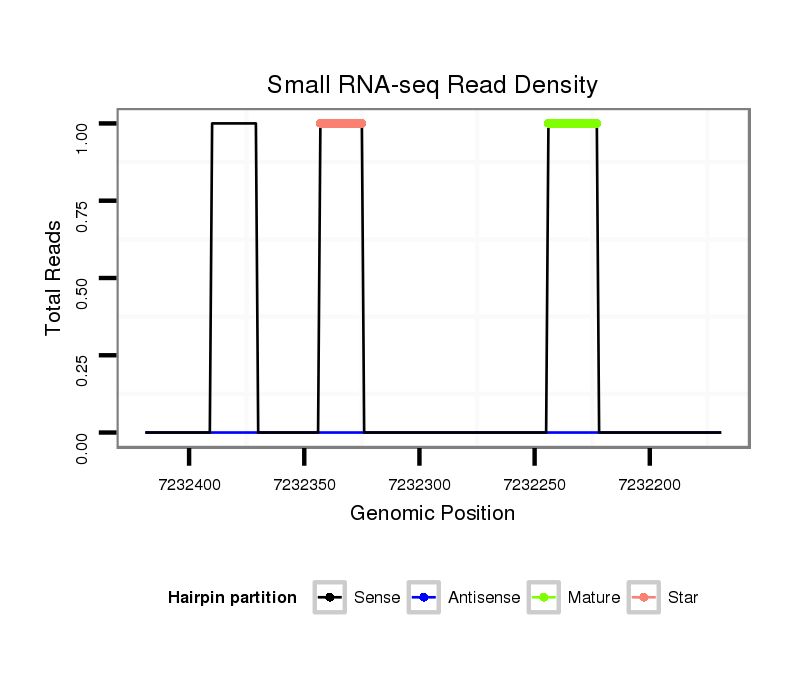 Small RNA-seq Read Density

Total Reads

1.00

0.75

0.50

0.25

0.00

7232400 7232350 7232300 7232250 7232200

Genomic Position

Hairpin partition Sense Antisense Mature Star